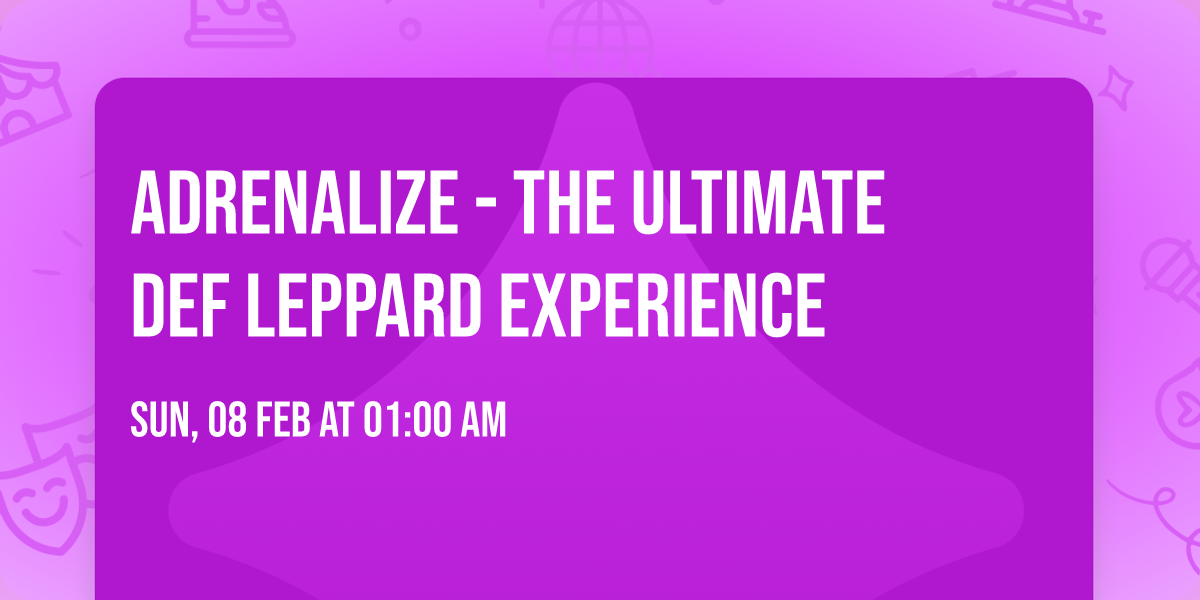 ADRENALIZE - THE ULTIMATE DEF LEPPARD EXPERIENCE

SUN, 08 FEB AT 01:00 AM